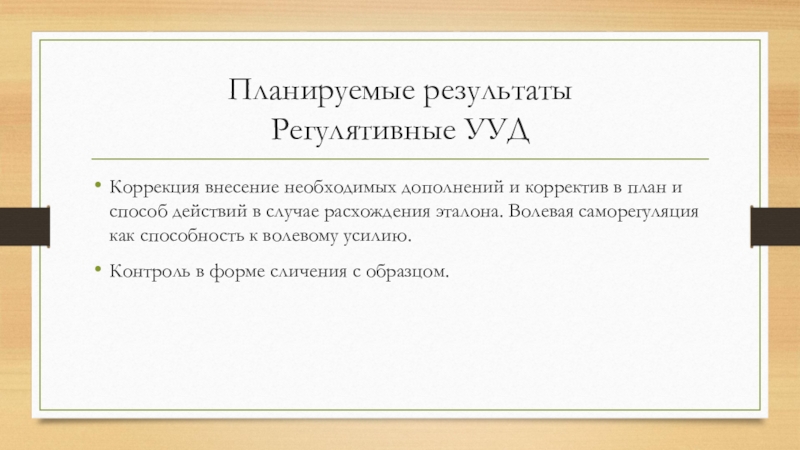 Планируемые результаты
Регулятивные УУД

• Коррекция внесение необходимых дополнений и корректив в план и способ действий в случае расхождения эталона. Волевая саморегуляция как способность к волевому усилию.

• Контроль в форме сличения с образцом.